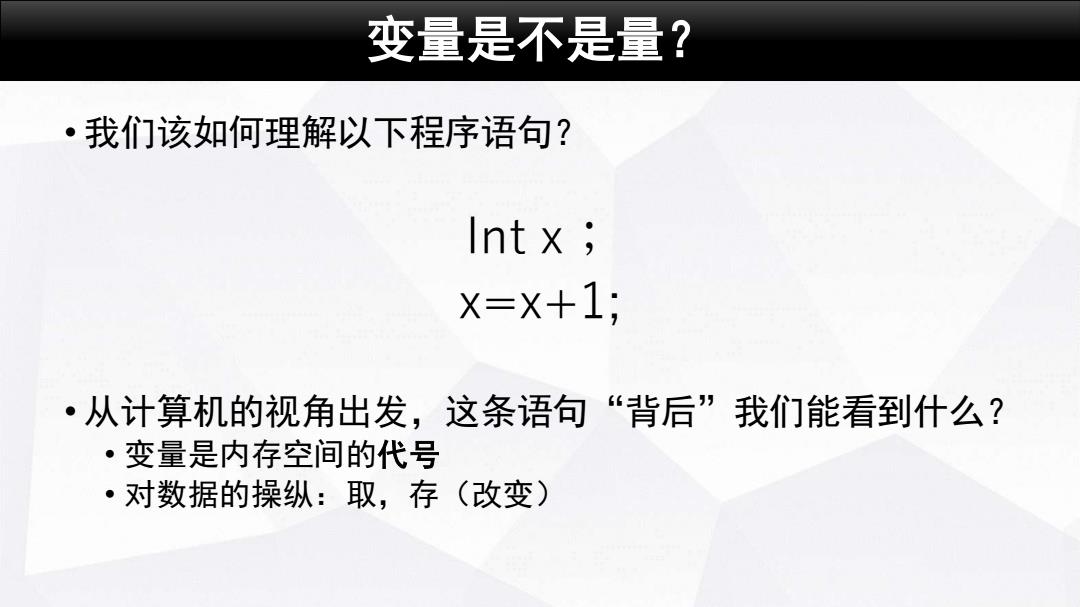 变量是不是量?

• 我们该如何理解以下程序语句?

Int x ;
x=x+1;

• 从计算机的视角出发，这条语句“背后”我们能看到什么?
  • 变量是内存空间的代号
  • 对数据的操纵：取，存（改变）